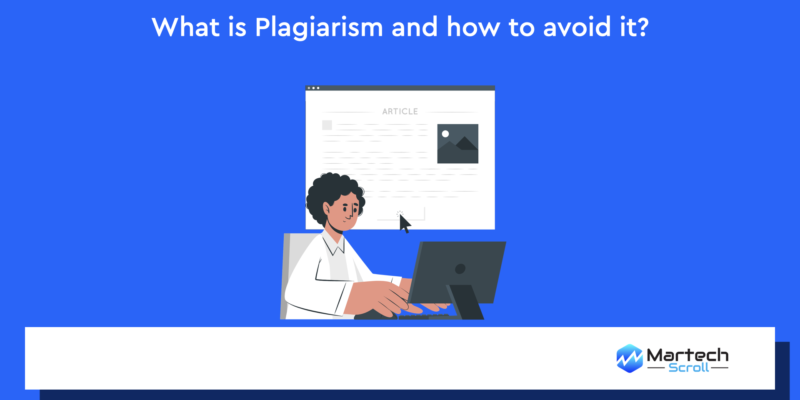 What is Plagiarism and how to avoid it?

ARTICLE

Martech
Scroll